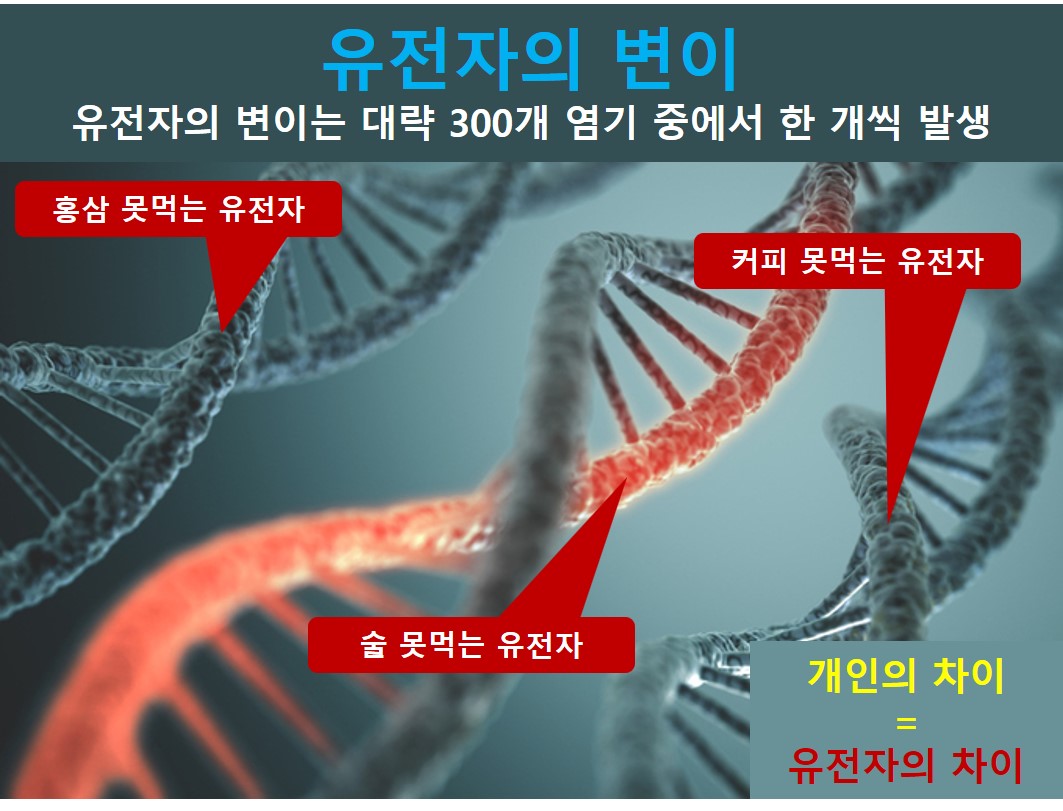 유전자의 변이

유전자의 변이는 대략 300개 염기 중에서 한 개씩 발생

홍삼 못먹는 유전자

커피 못먹는 유전자

술 못먹는 유전자

개인의 차이
=
유전자의 차이